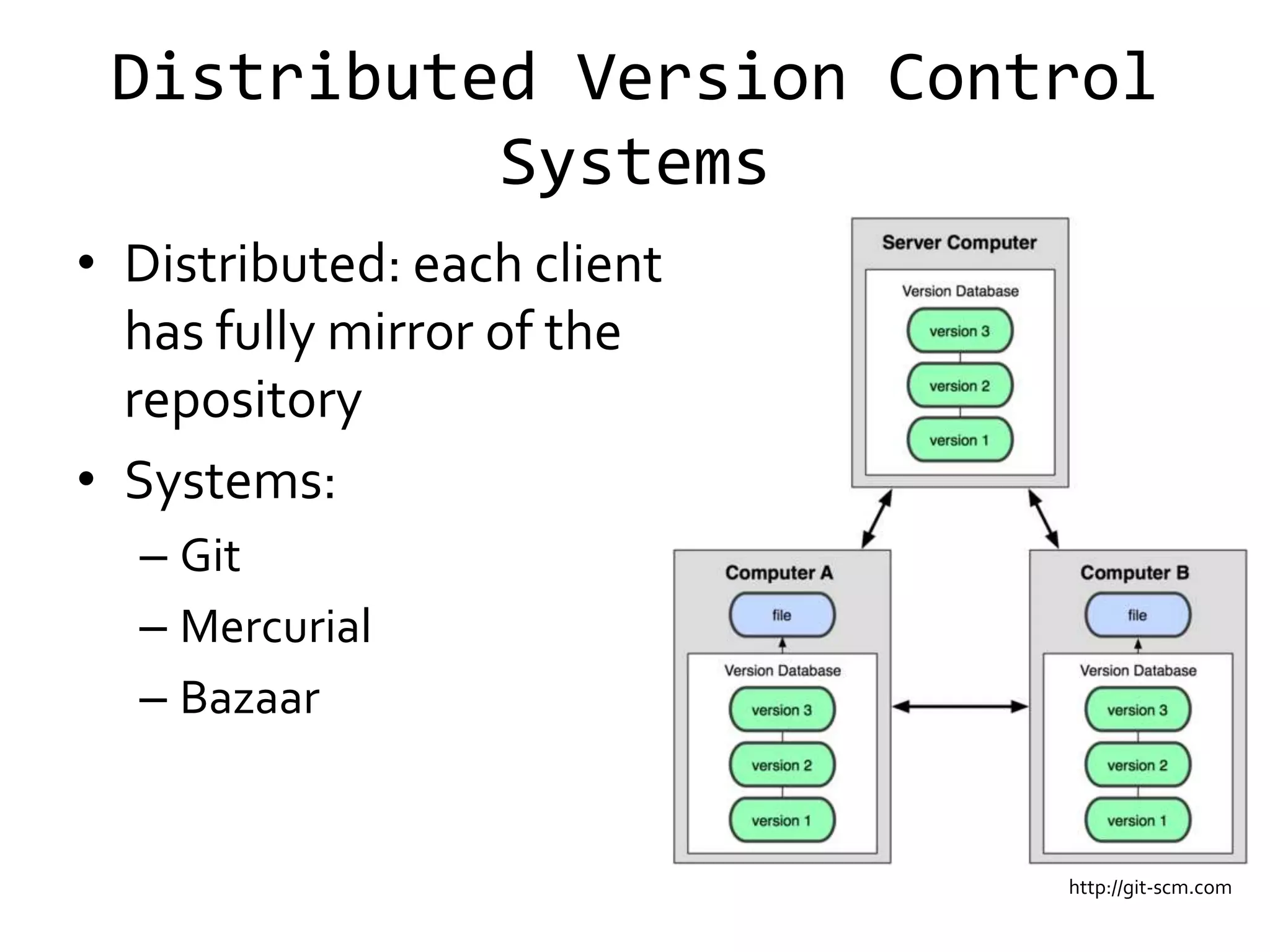 Distributed Version Control Systems

• Distributed: each client has fully mirror of the repository

• Systems:
– Git
– Mercurial
– Bazaar

Server Computer
Version Database
version 3
version 2
version 1

Computer A
file
Version Database
version 3
version 2
version 1

Computer B
file
Version Database
version 3
version 2
version 1

http://git-scm.com